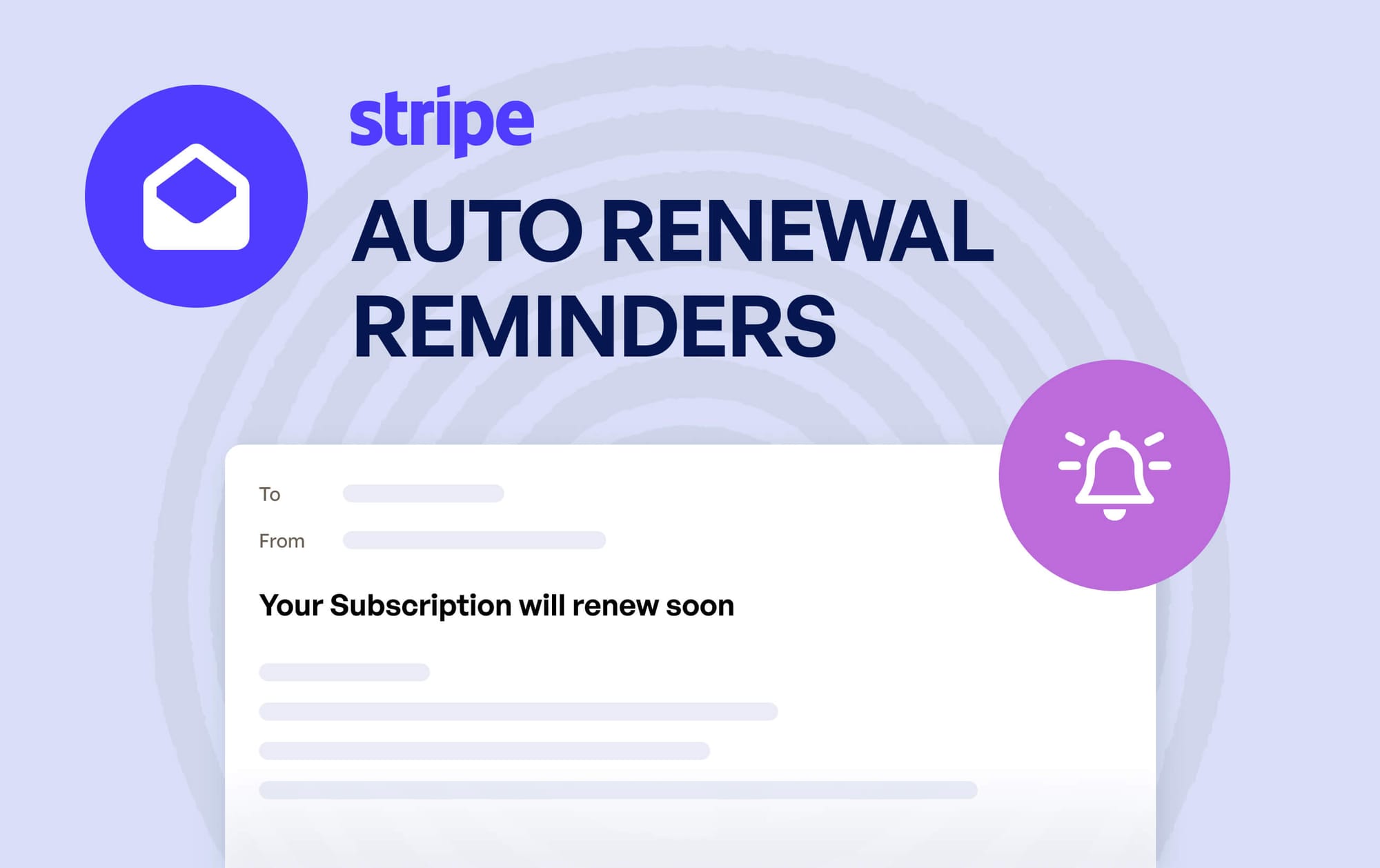 stripe

AUTO RENEWAL REMINDERS

To

From

Your Subscription will renew soon